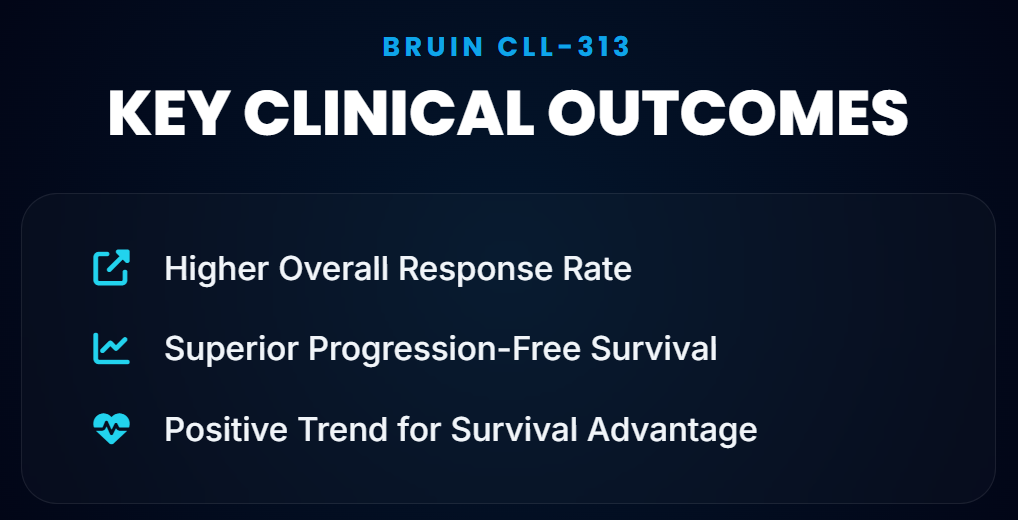 BRUIN CLL-313

KEY CLINICAL OUTCOMES

Higher Overall Response Rate

Superior Progression-Free Survival

Positive Trend for Survival Advantage